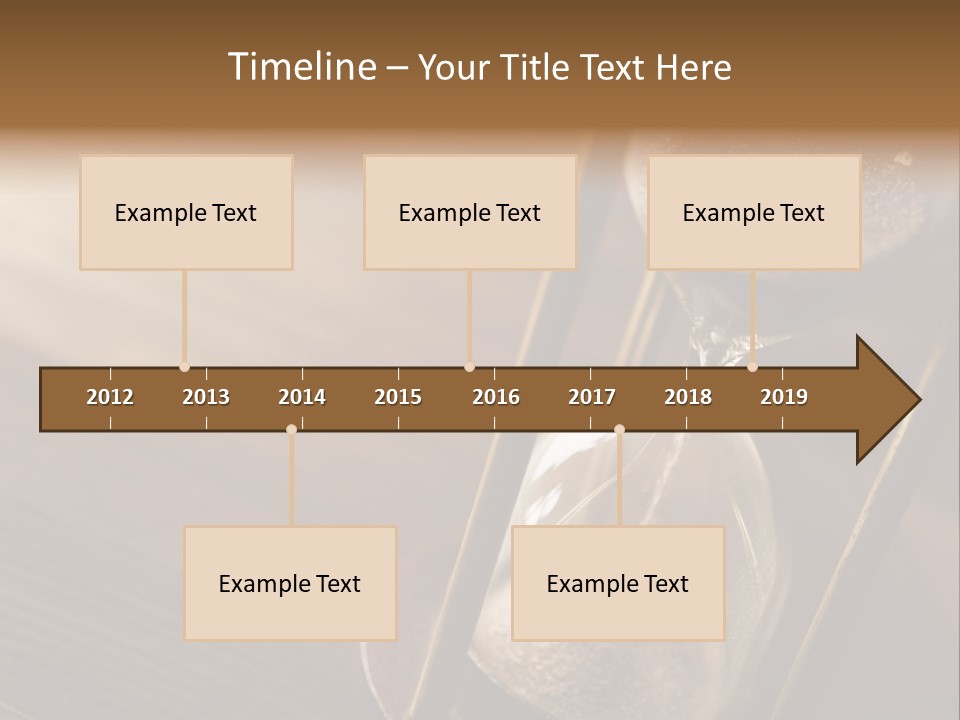 Timeline – Your Title Text Here

Example Text

Example Text

Example Text

2012 2013 2014 2015 2016 2017 2018 2019

Example Text

Example Text